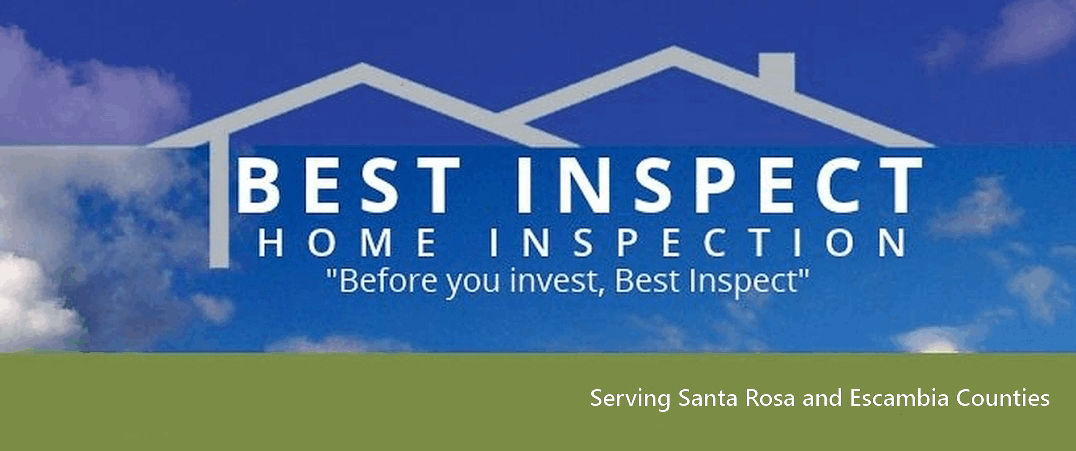 BEST INSPECT
HOME INSPECTION
"Before you invest, Best Inspect"

Serving Santa Rosa and Escambia Counties